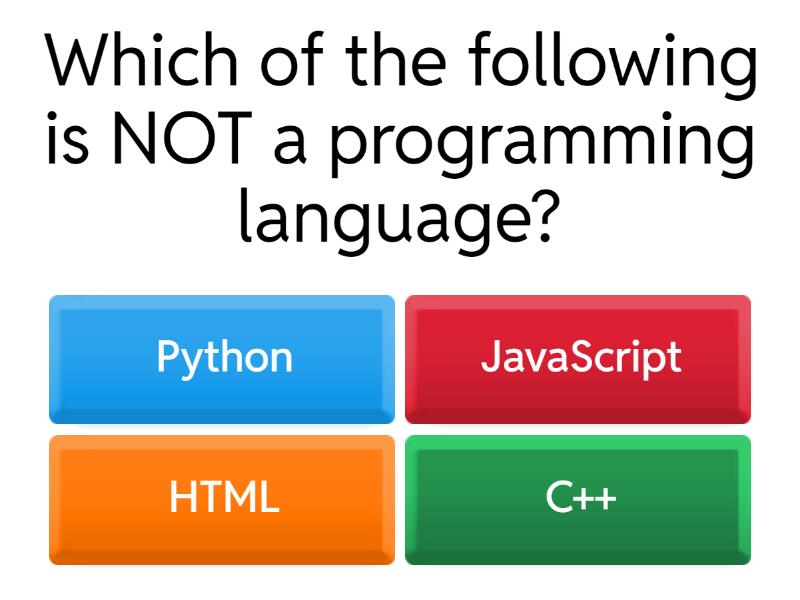 Which of the following is NOT a programming language?

Python

JavaScript

HTML

C++